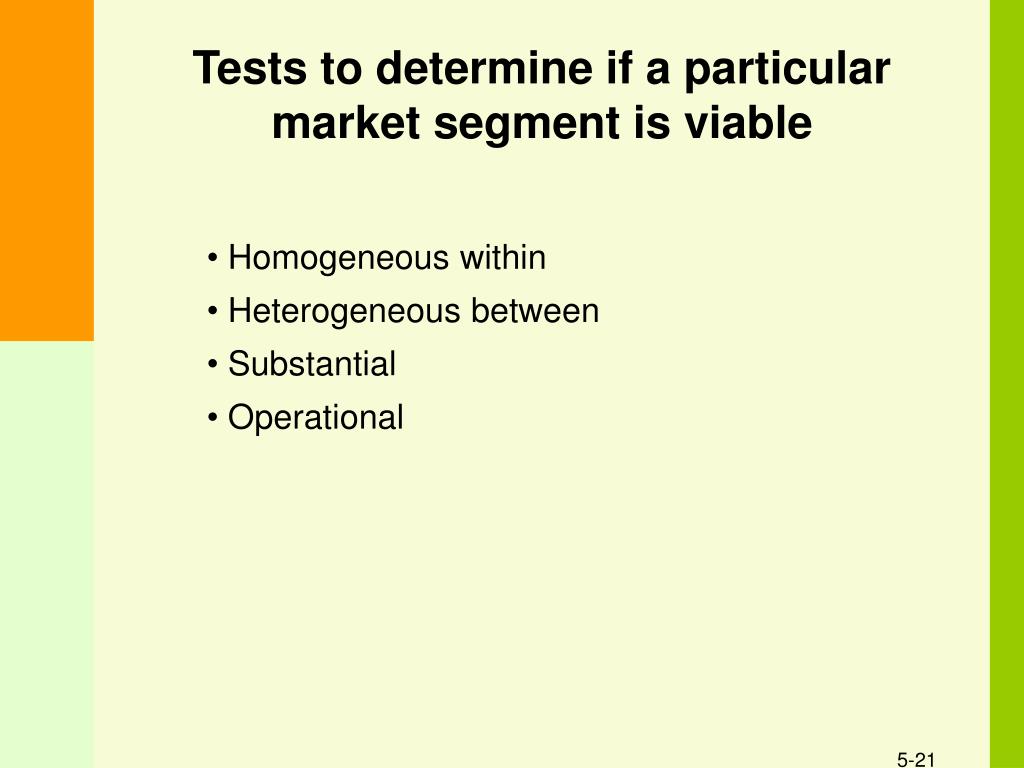 Tests to determine if a particular market segment is viable

• Homogeneous within
• Heterogeneous between
• Substantial
• Operational

5-21